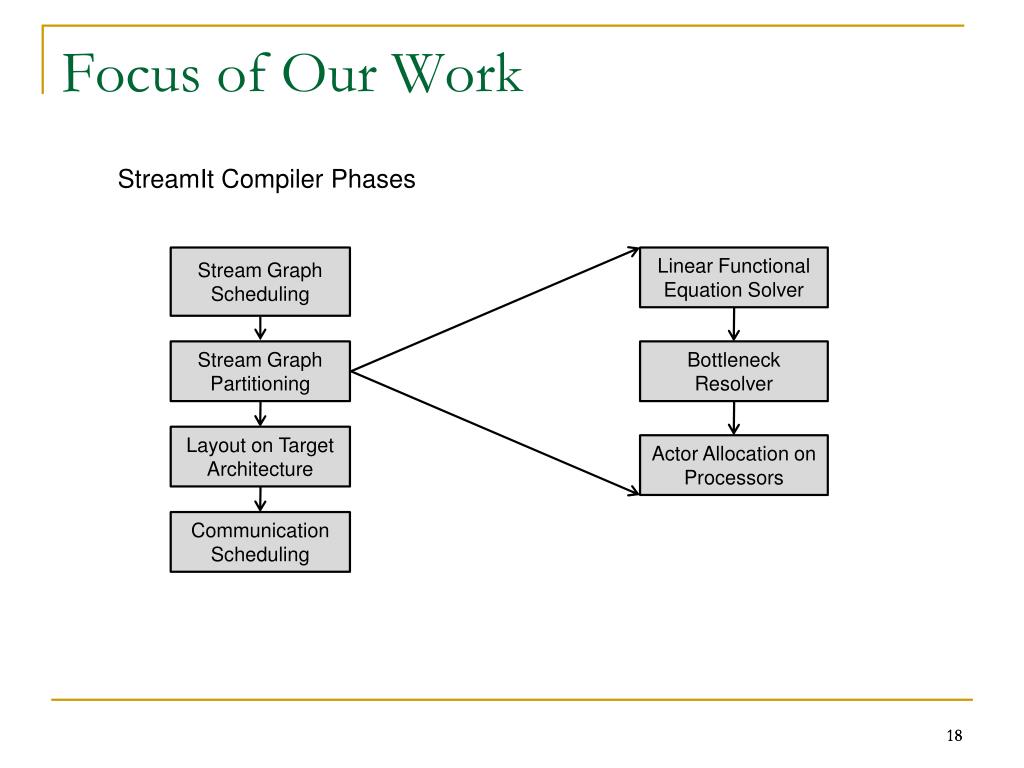 Focus of Our Work

StreamIt Compiler Phases

Stream Graph Scheduling

Stream Graph Partitioning

Layout on Target Architecture

Communication Scheduling

Linear Functional Equation Solver

Bottleneck Resolver

Actor Allocation on Processors

18